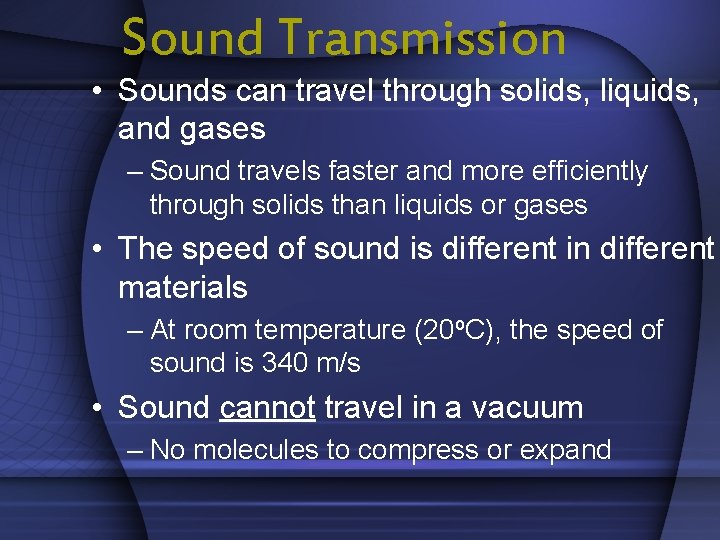 Sound Transmission

• Sounds can travel through solids, liquids, and gases

– Sound travels faster and more efficiently through solids than liquids or gases

• The speed of sound is different in different materials

– At room temperature (20ºC), the speed of sound is 340 m/s

• Sound cannot travel in a vacuum

– No molecules to compress or expand